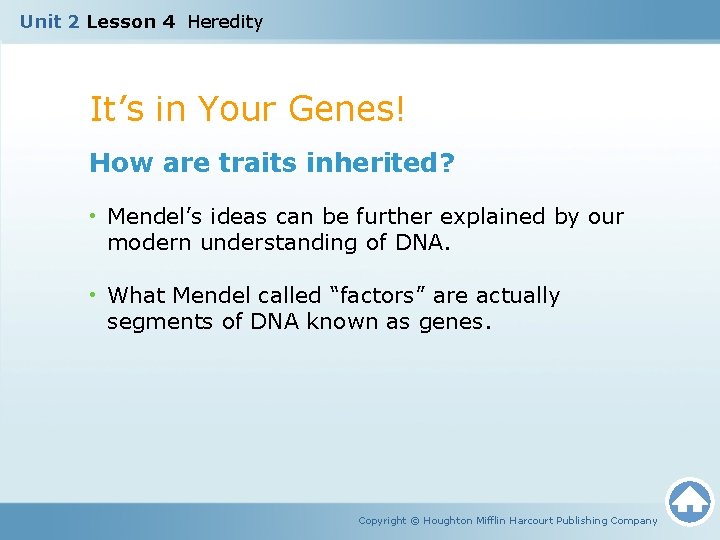 Unit 2 Lesson 4 Heredity

It’s in Your Genes!

How are traits inherited?

• Mendel’s ideas can be further explained by our modern understanding of DNA.

• What Mendel called “factors” are actually segments of DNA known as genes.

Copyright © Houghton Mifflin Harcourt Publishing Company